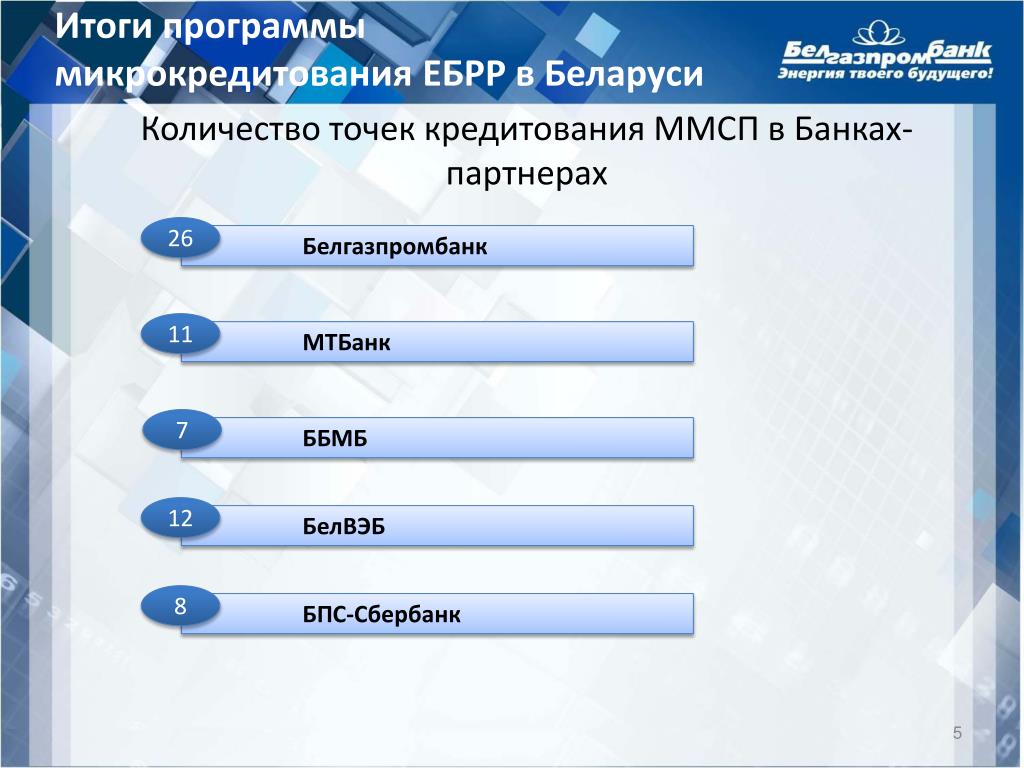 Итоги программы микрокредитования ЕБРР в Беларуси

Белгазпромбанк
Энергия твоего будущего!

Количество точек кредитования ММСП в Банках-партнерах

26 Белгазпромбанк

11 МТБанк

7 ББМБ

12 БелВЭБ

8 БПС-Сбербанк

5